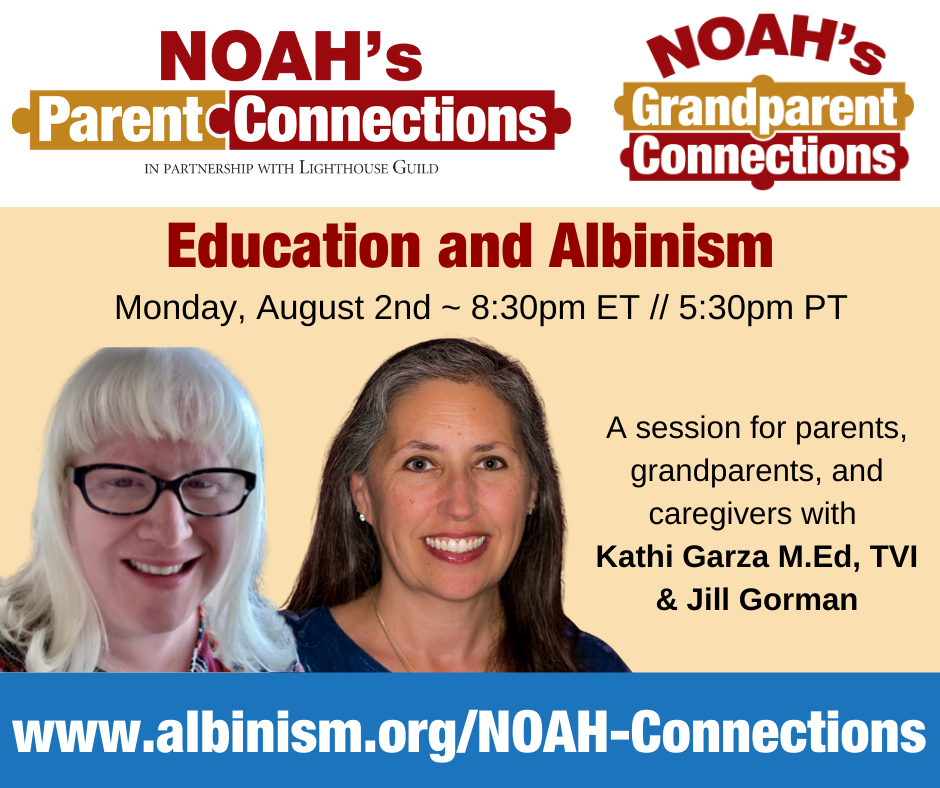 NOAH's
Parent Connections
IN PARTNERSHIP WITH LIGHTHOUSE GUILD

NOAH's
Grandparent Connections

Education and Albinism

Monday, August 2nd ~ 8:30pm ET // 5:30pm PT

A session for parents, grandparents, and caregivers with **Kathi Garza M.Ed, TVI & Jill Gorman**

www.albinism.org/NOAH-Connections